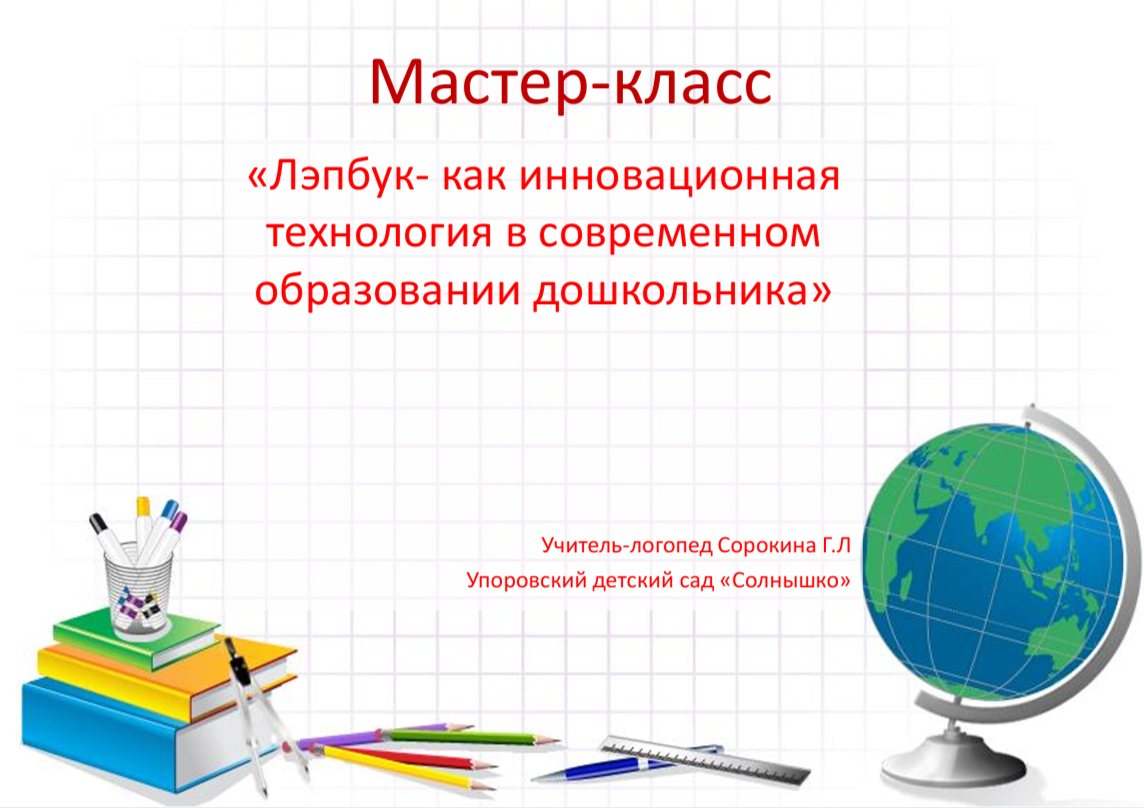 Мастер-класс

«Лэпбук- как инновационная технология в современном образовании дошкольника»

Учитель-логопед Сорокина Г.Л
Упоровский детский сад «Солнышко»